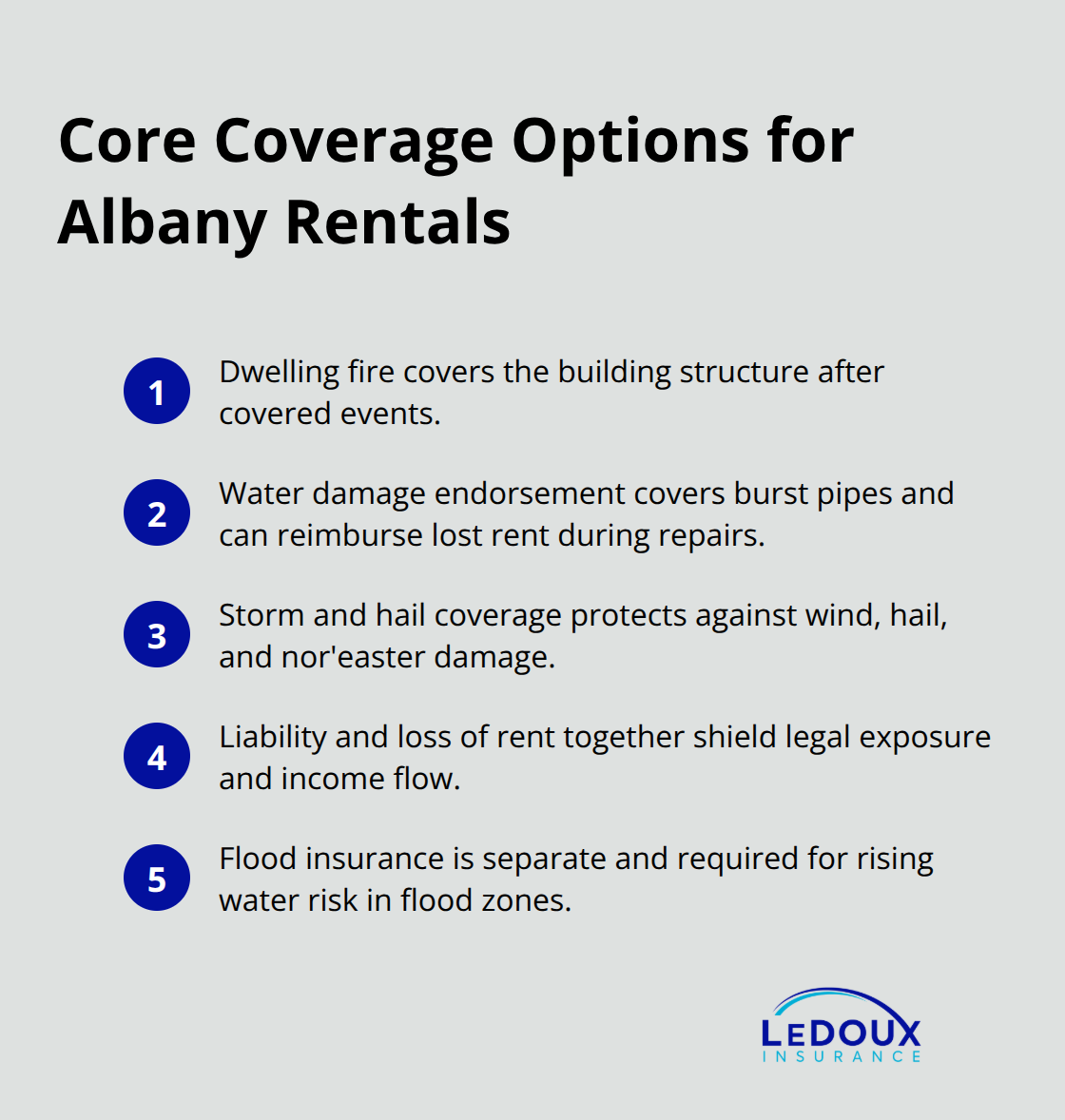 Core Coverage Options for Albany Rentals

1 Dwelling fire covers the building structure after covered events.

2 Water damage endorsement covers burst pipes and can reimburse lost rent during repairs.

3 Storm and hail coverage protects against wind, hail, and nor'easter damage.

4 Liability and loss of rent together shield legal exposure and income flow.

5 Flood insurance is separate and required for rising water risk in flood zones.

LEDOUX INSURANCE